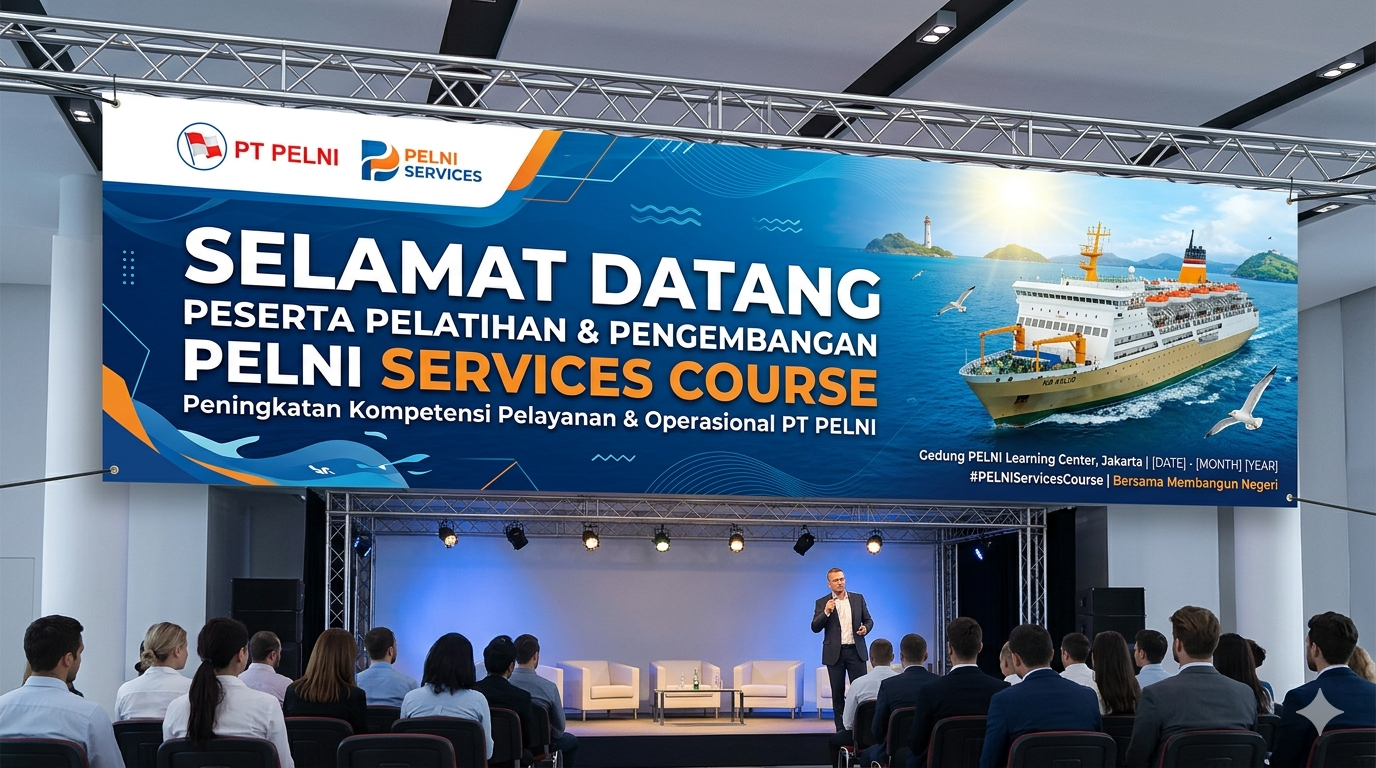 PT PELNI

PELNI SERVICES

SELAMAT DATANG
PESERTA PELATIHAN & PENGEMBANGAN
PELNI SERVICES COURSE
Peningkatan Kompetensi Pelayanan & Operasional PT PELNI

KM KELUD

Gedung PELNI Learning Center, Jakarta | [DATE] - [MONTH] [YEAR]
#PELNIServicesCourse | Bersama Membangun Negeri